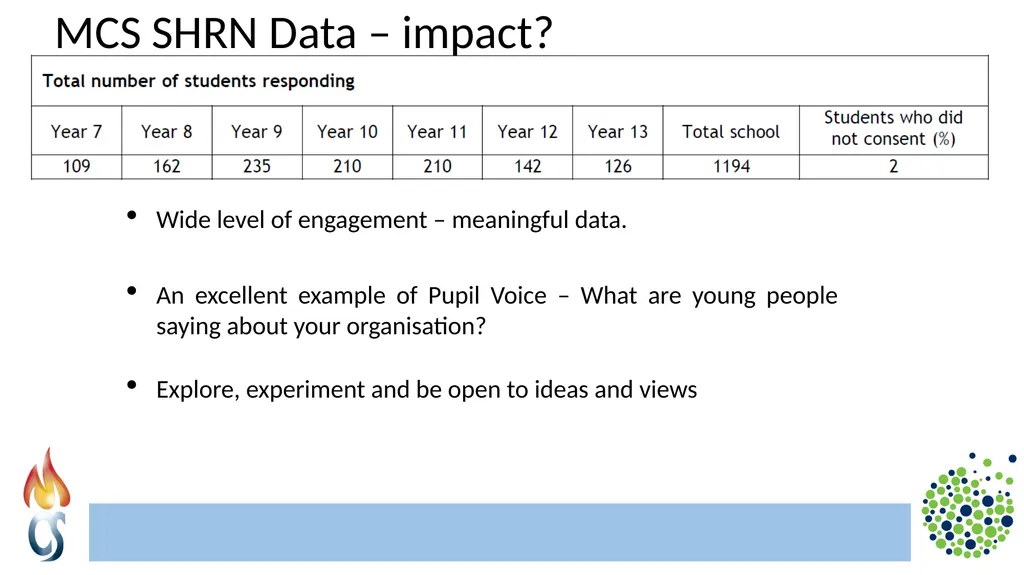 MCS SHRN Data – impact?

Total number of students responding

| Year 7 | Year 8 | Year 9 | Year 10 | Year 11 | Year 12 | Year 13 | Total school | Students who did not consent (%) |
|---|---|---|---|---|---|---|---|---|
| 109 | 162 | 235 | 210 | 210 | 142 | 126 | 1194 | 2 |

• Wide level of engagement – meaningful data.

• An excellent example of Pupil Voice – What are young people saying about your organisation?

• Explore, experiment and be open to ideas and views